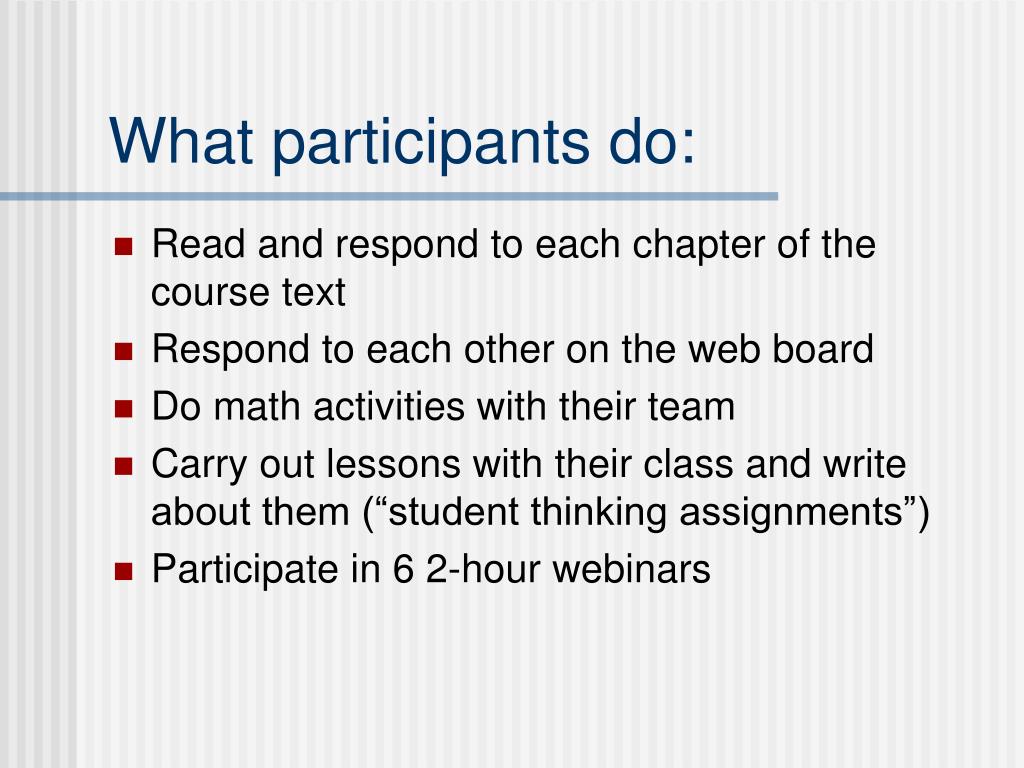 What participants do:

- Read and respond to each chapter of the course text
- Respond to each other on the web board
- Do math activities with their team
- Carry out lessons with their class and write about them (“student thinking assignments”)
- Participate in 6 2-hour webinars